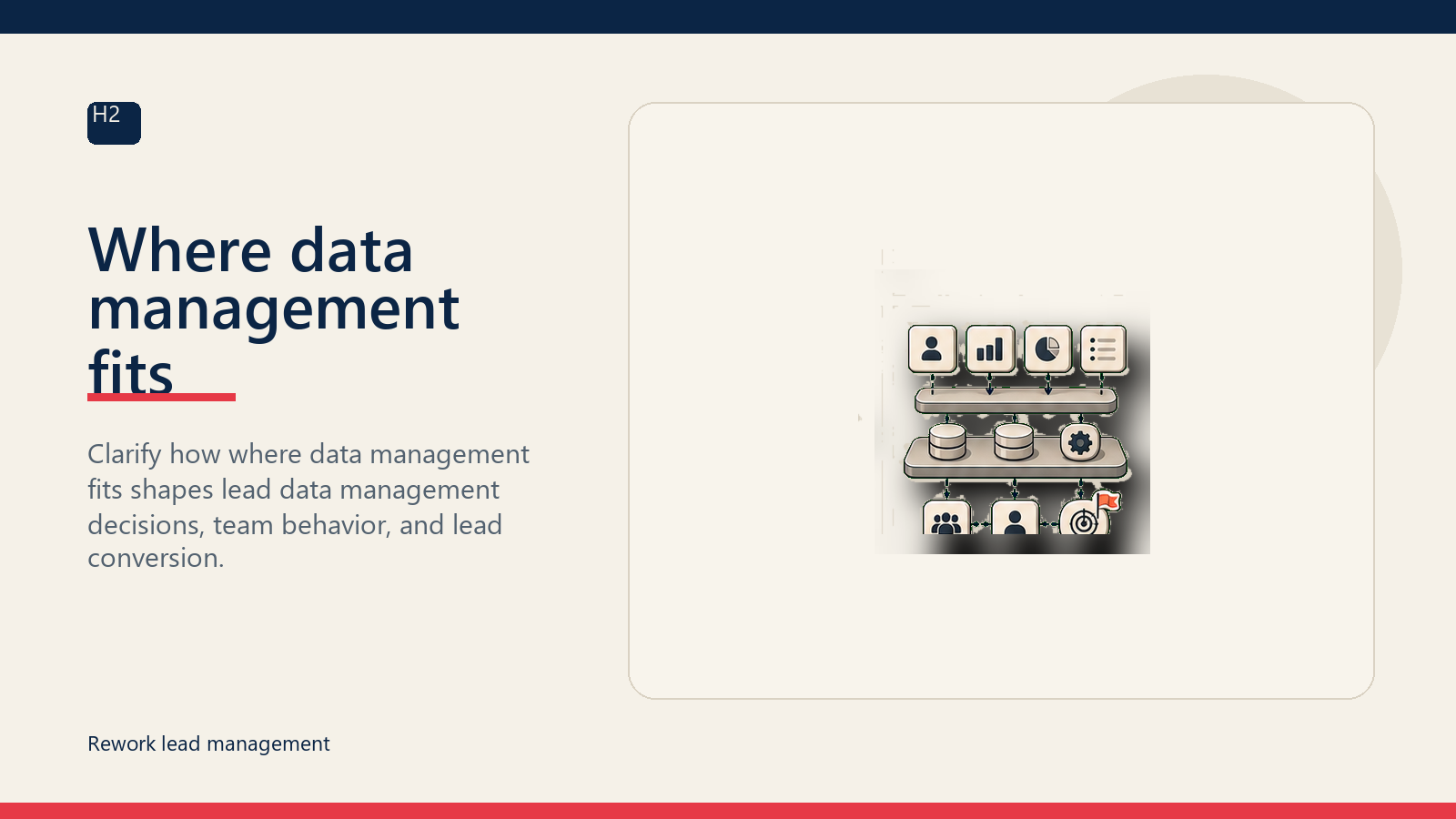 H2

Where data management fits

Clarify how where data management fits shapes lead data management decisions, team behavior, and lead conversion.

Rework lead management